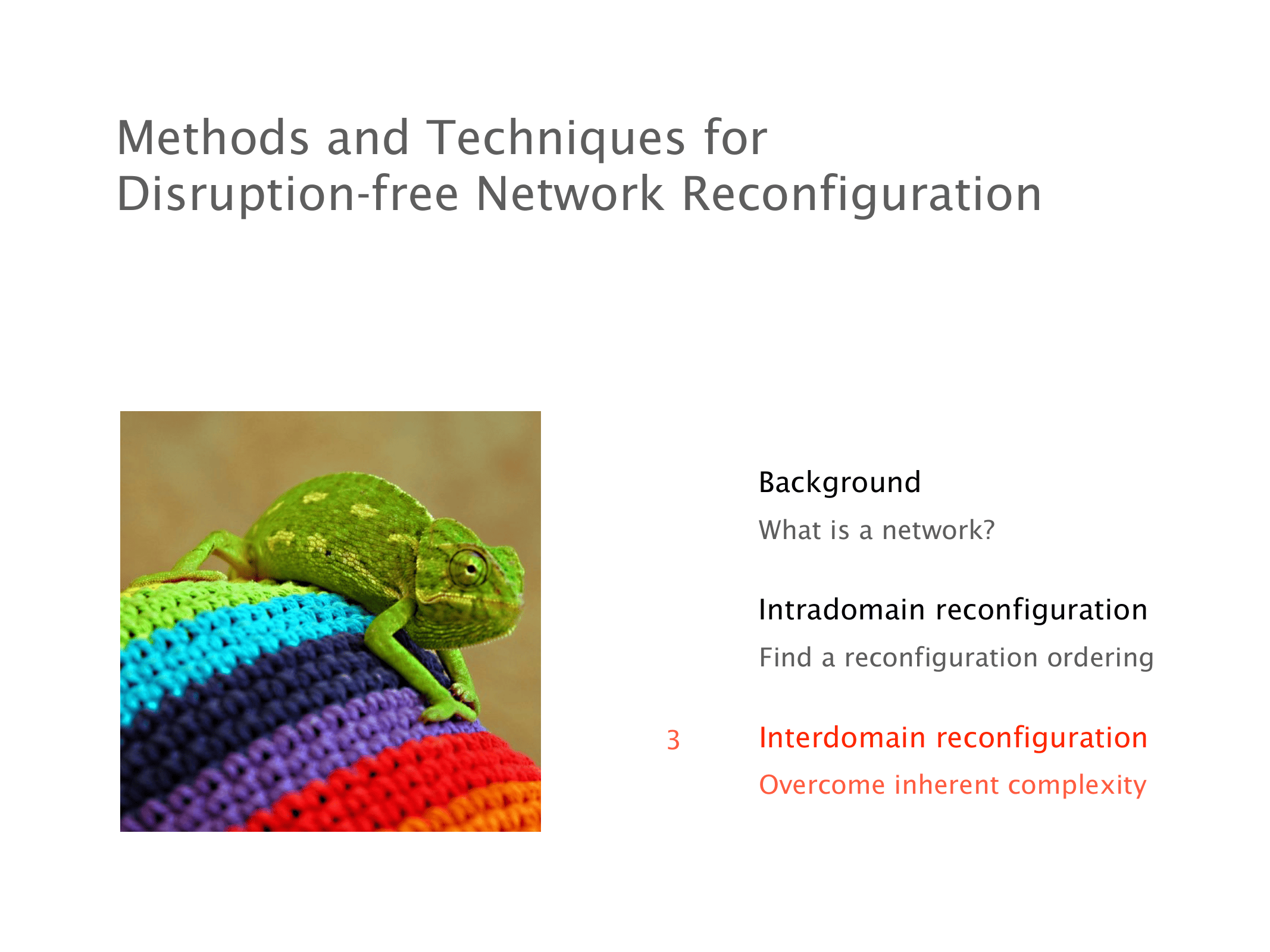 Methods and Techniques for
Disruption-free Network Reconfiguration

Background

What is a network?

Intradomain reconfiguration

Find a reconfiguration ordering

3 Interdomain reconfiguration

Overcome inherent complexity